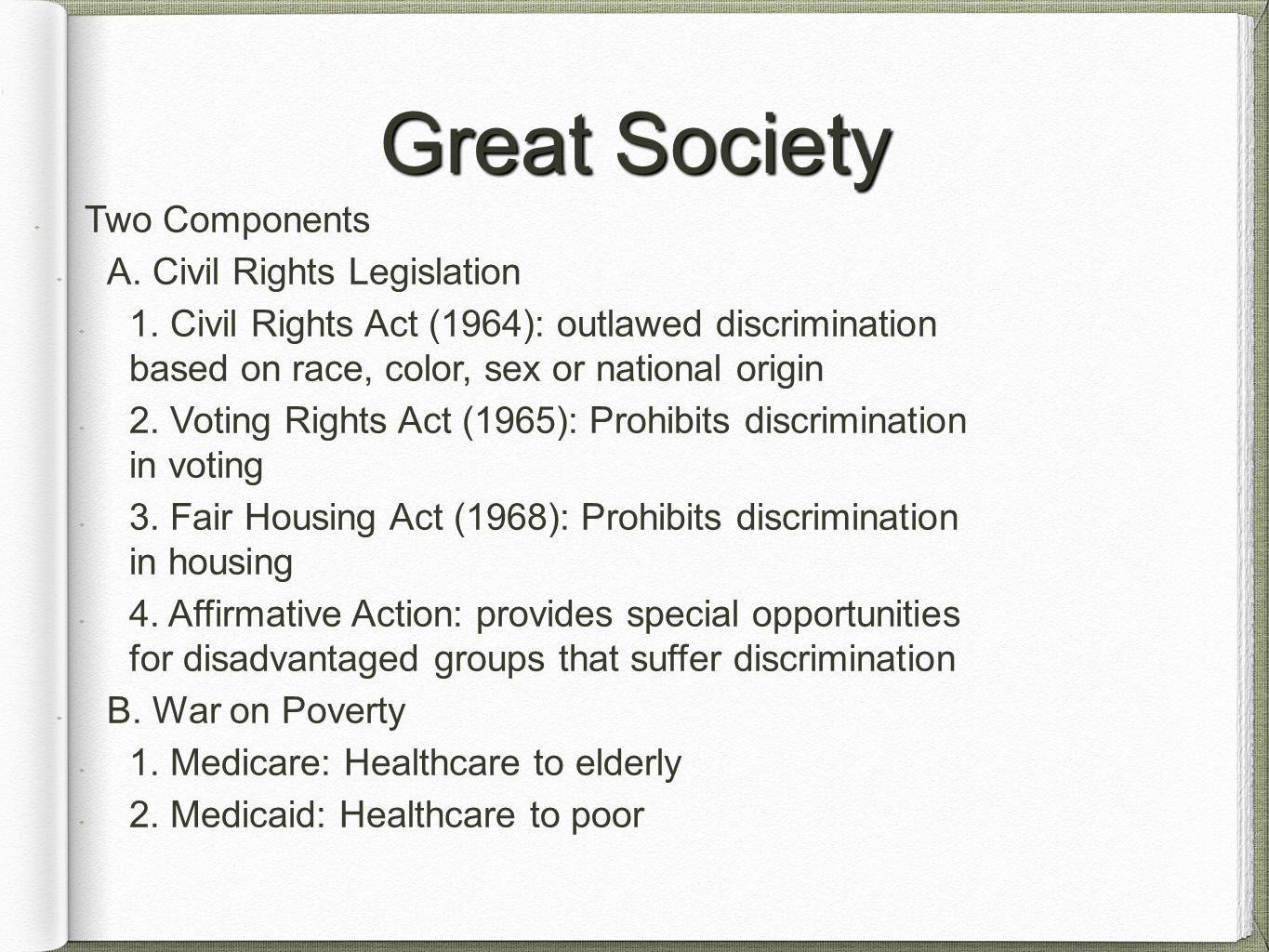 Great Society

Two Components

A. Civil Rights Legislation

1. Civil Rights Act (1964): outlawed discrimination based on race, color, sex or national origin

2. Voting Rights Act (1965): Prohibits discrimination in voting

3. Fair Housing Act (1968): Prohibits discrimination in housing

4. Affirmative Action: provides special opportunities for disadvantaged groups that suffer discrimination

B. War on Poverty

1. Medicare: Healthcare to elderly

2. Medicaid: Healthcare to poor